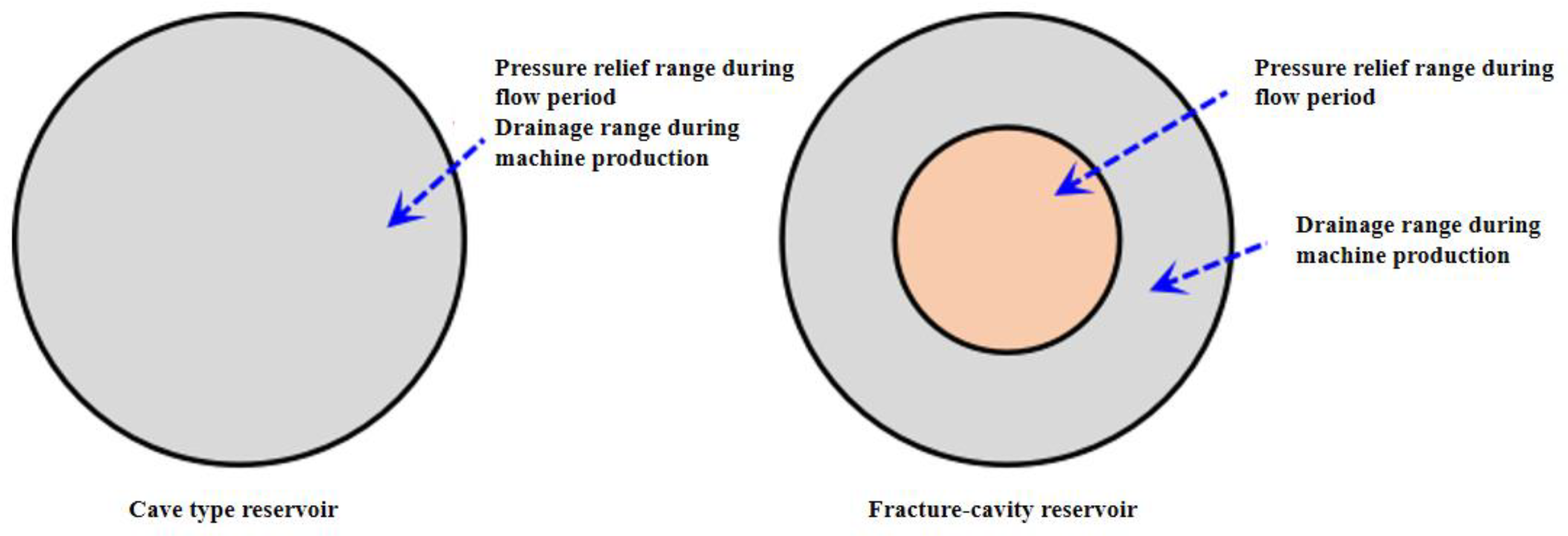 Pressure relief range during flow period
Drainage range during machine production

Cave type reservoir

Pressure relief range during flow period

Drainage range during machine production

Fracture-cavity reservoir